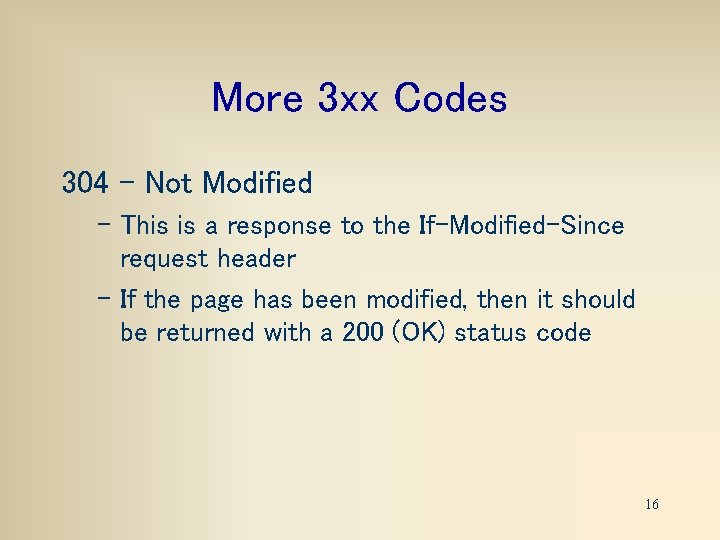 More 3xx Codes

304 – Not Modified

– This is a response to the If-Modified-Since request header

– If the page has been modified, then it should be returned with a 200 (OK) status code

16